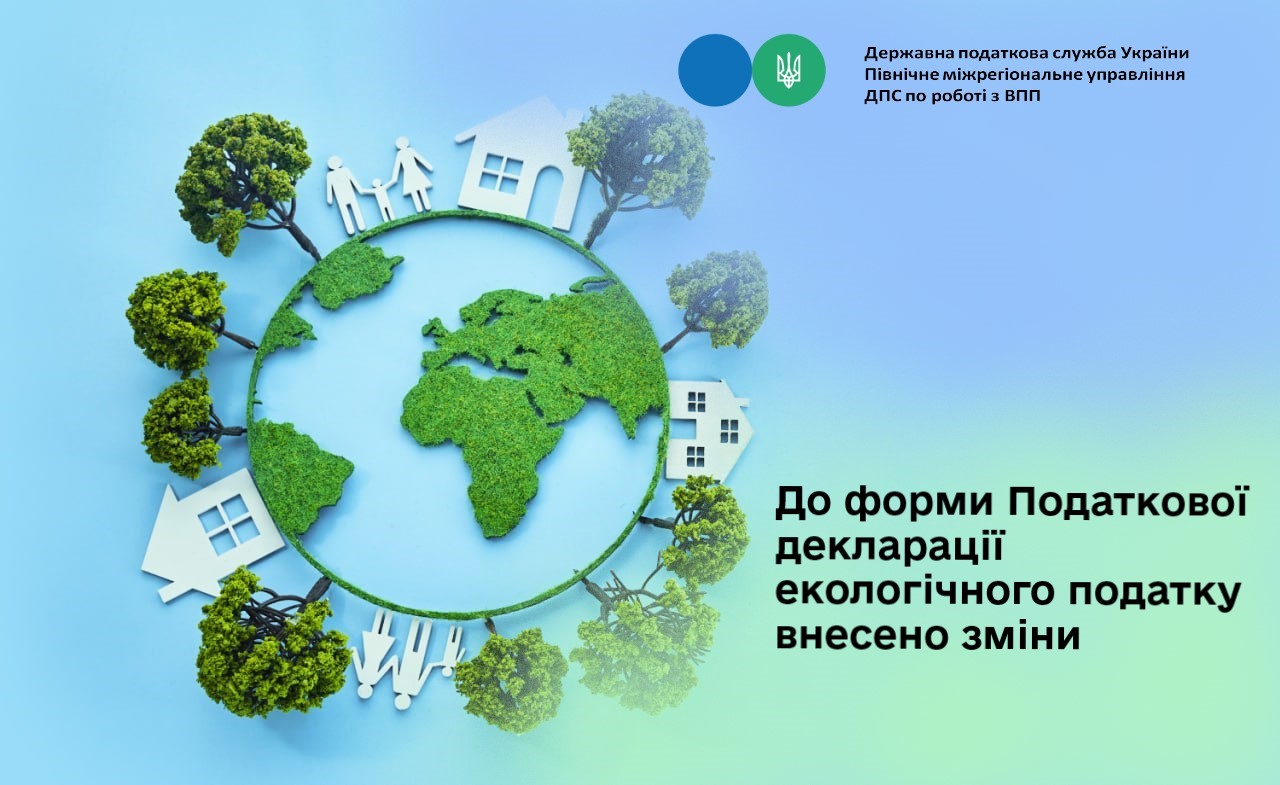 Державна податкова служба України
Північне міжрегіональне управління
ДПС по роботі з ВПП

До форми Податкової декларації екологічного податку внесено зміни